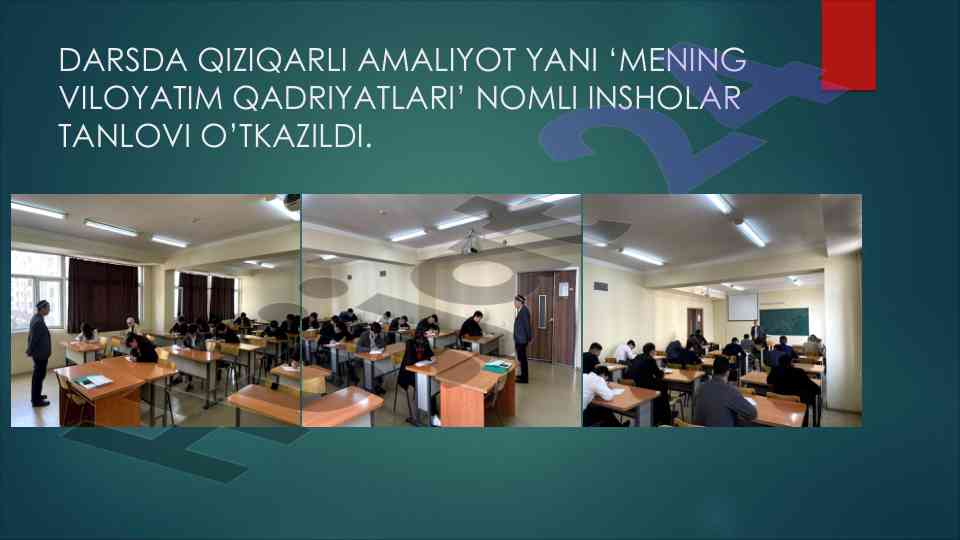 DARSDA QIZIQARLI AMALIYOT YANI ‘MENING VILOYATIM QADRIYATLARI’ NOMLI INSHOLAR TANLOVI O’TKAZILDI.